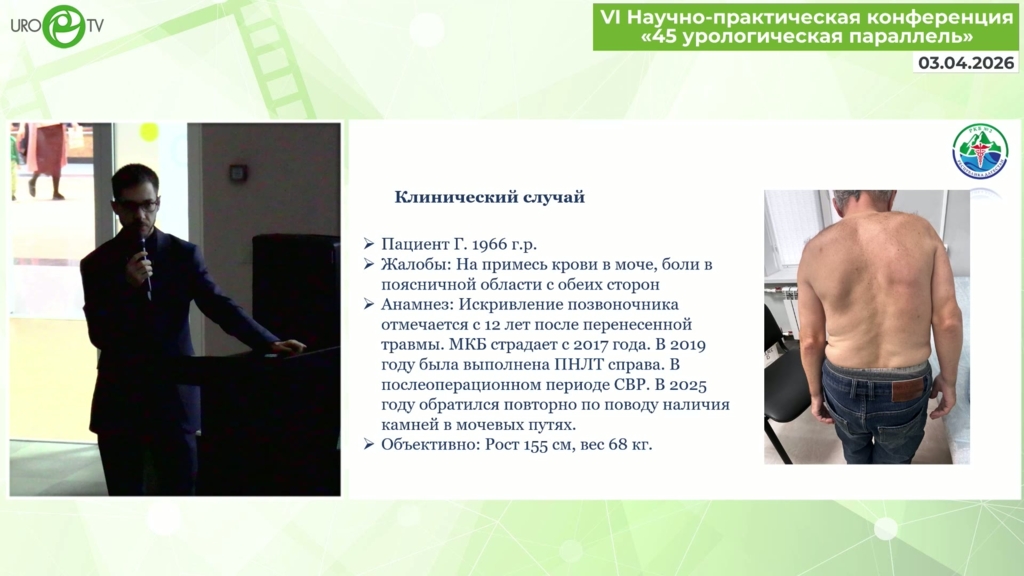 URO TV

VI Научно-практическая конференция «45 урологическая параллель»

03.04.2026

Клинический случай

➢ Пациент Г. 1966 г.р.
➢ Жалобы: На примесь крови в моче, боли в поясничной области с обеих сторон
➢ Анамнез: Искривление позвоночника отмечается с 12 лет после перенесенной травмы. МКБ страдает с 2017 года. В 2019 году была выполнена ПНЛТ справа. В послеоперационном периоде СВР. В 2025 году обратился повторно по поводу наличия камней в мочевых путях.
➢ Объективно: Рост 155 см, вес 68 кг.